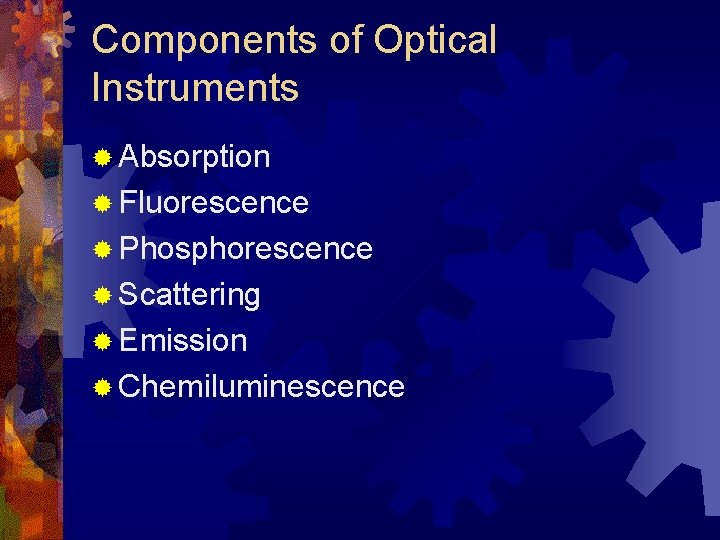 Components of Optical Instruments

Absorption
Fluorescence
Phosphorescence
Scattering
Emission
Chemiluminescence